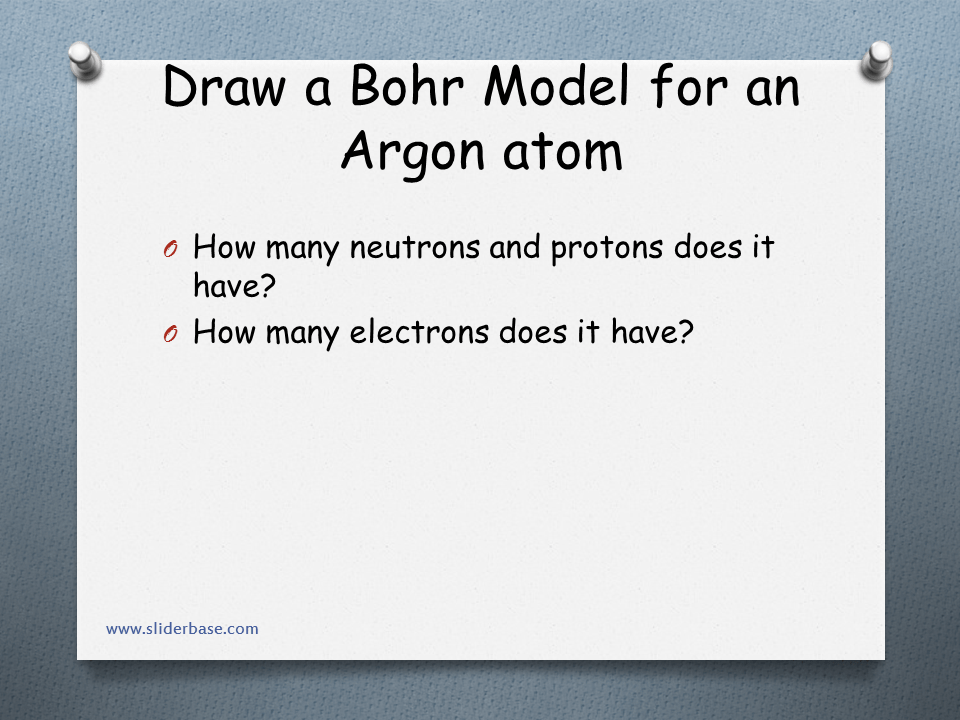 Draw a Bohr Model for an Argon atom

O How many neutrons and protons does it have?
O How many electrons does it have?

www.sliderbase.com